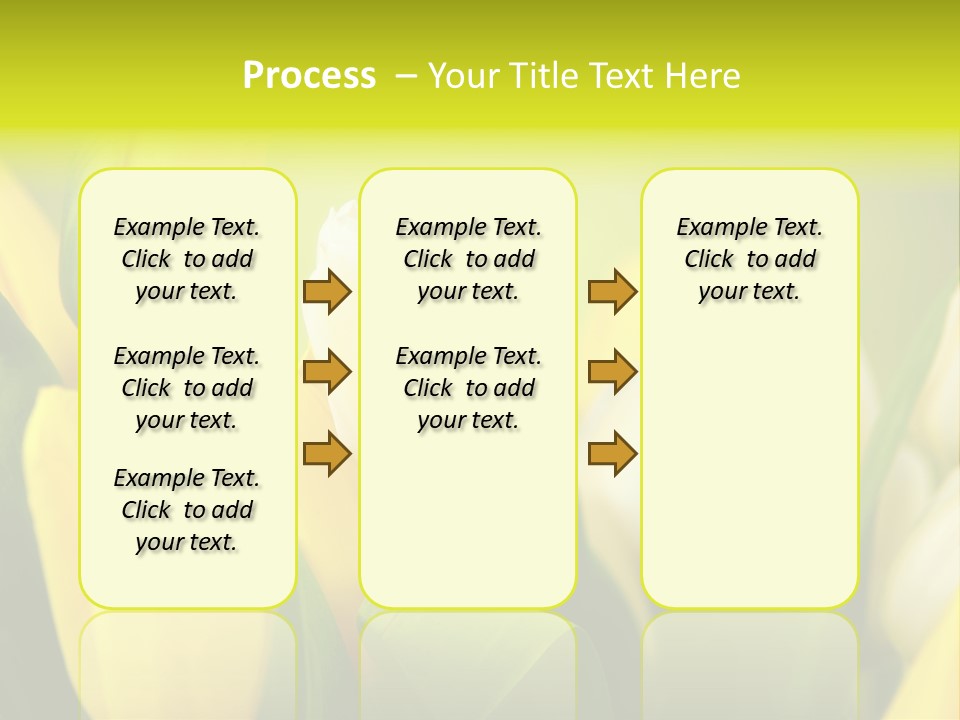 Process – Your Title Text Here

Example Text. Click to add your text.

Example Text. Click to add your text.

Example Text. Click to add your text.

Example Text. Click to add your text.

Example Text. Click to add your text.

Example Text. Click to add your text.